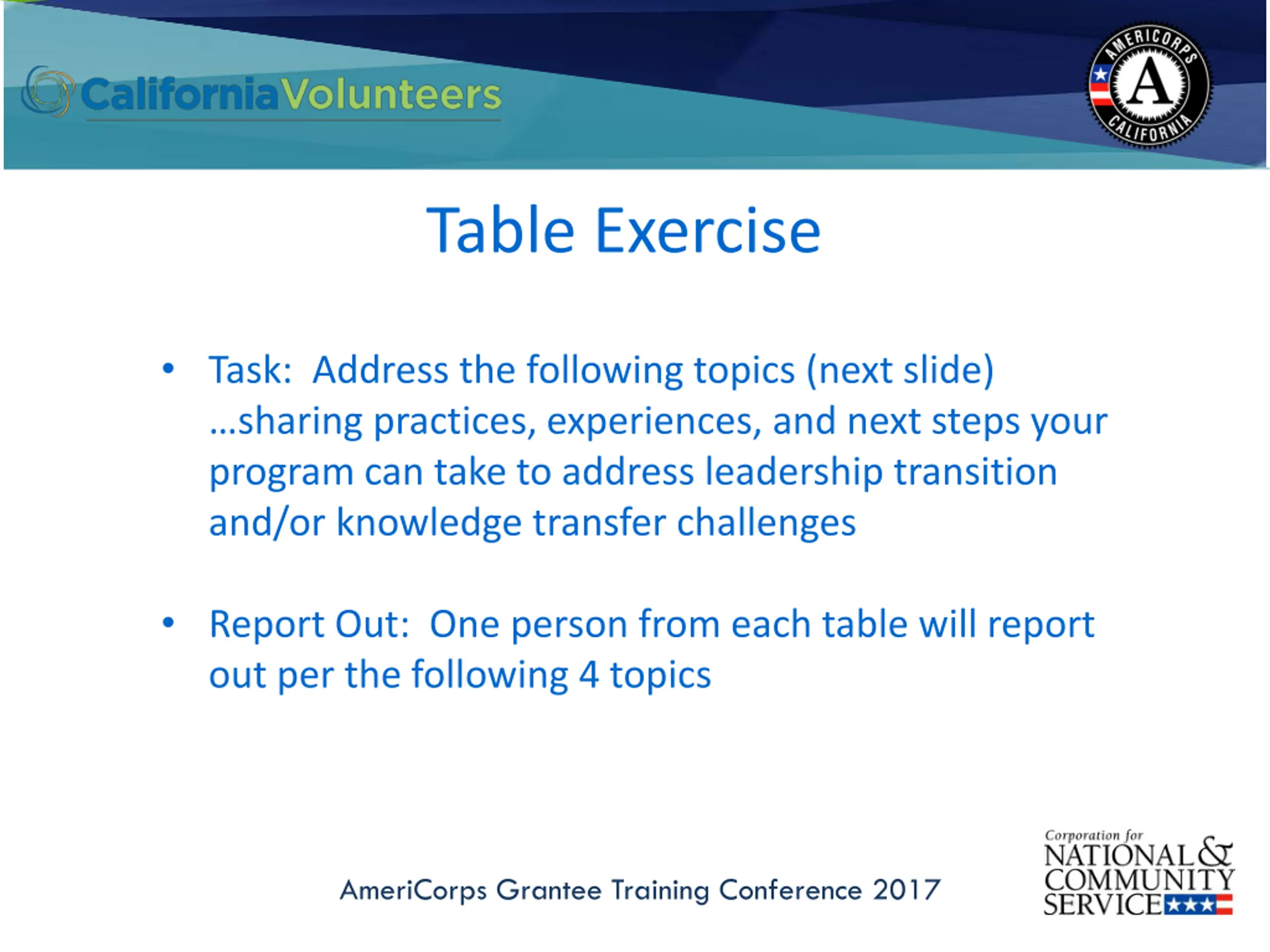 CaliforniaVolunteers

AMERICORPS A CALIFORNIA

Table Exercise

• Task: Address the following topics (next slide) …sharing practices, experiences, and next steps your program can take to address leadership transition and/or knowledge transfer challenges

• Report Out: One person from each table will report out per the following 4 topics

AmeriCorps Grantee Training Conference 2017

Corporation for NATIONAL & COMMUNITY SERVICE